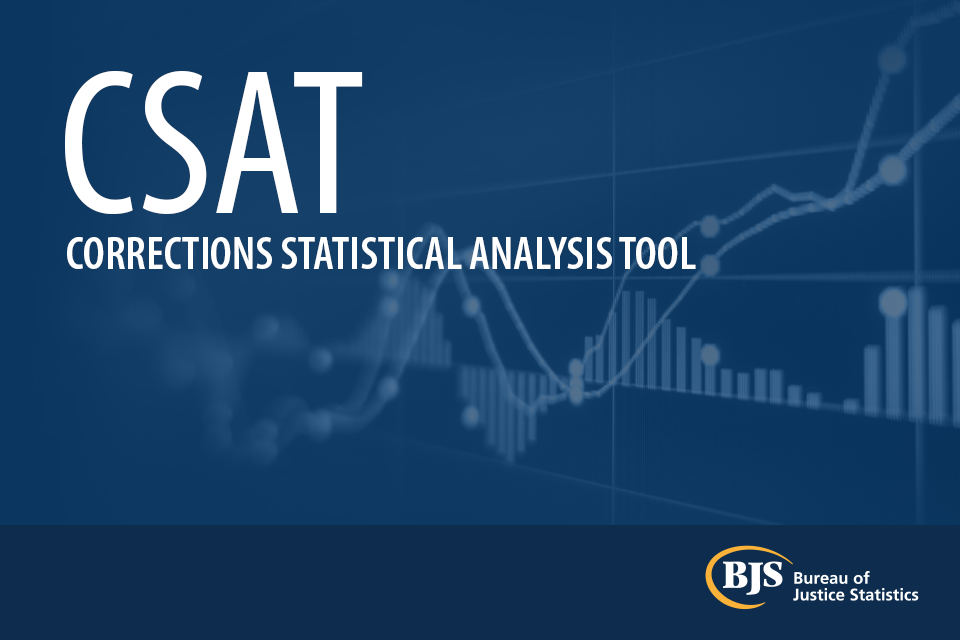 CSAT
CORRECTIONS STATISTICAL ANALYSIS TOOL

BJS Bureau of Justice Statistics